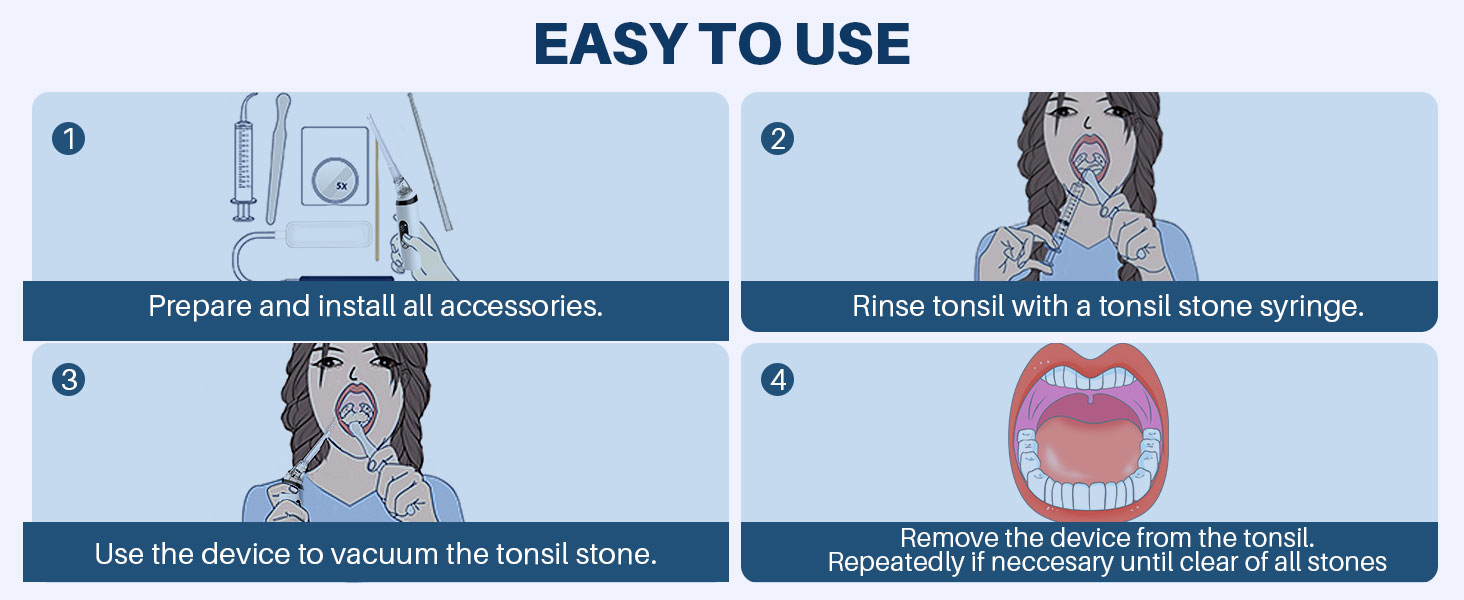 EASY TO USE

1

5X

Prepare and install all accessories.

2

Rinse tonsil with a tonsil stone syringe.

3

Use the device to vacuum the tonsil stone.

4

Remove the device from the tonsil.
Repeatedly if neccesary until clear of all stones